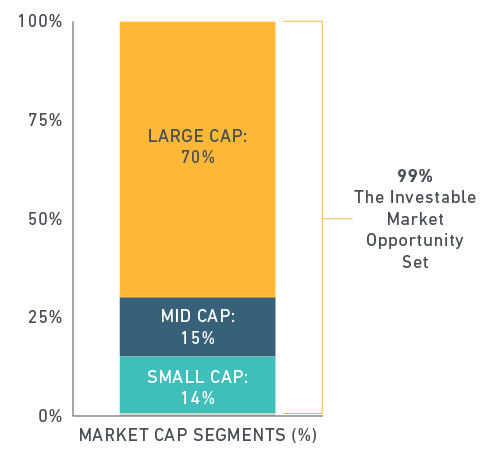 100%
75%
50%
25%
0%

LARGE CAP:
70%

MID CAP:
15%

SMALL CAP:
14%

99%
The Investable Market Opportunity Set

MARKET CAP SEGMENTS (%)